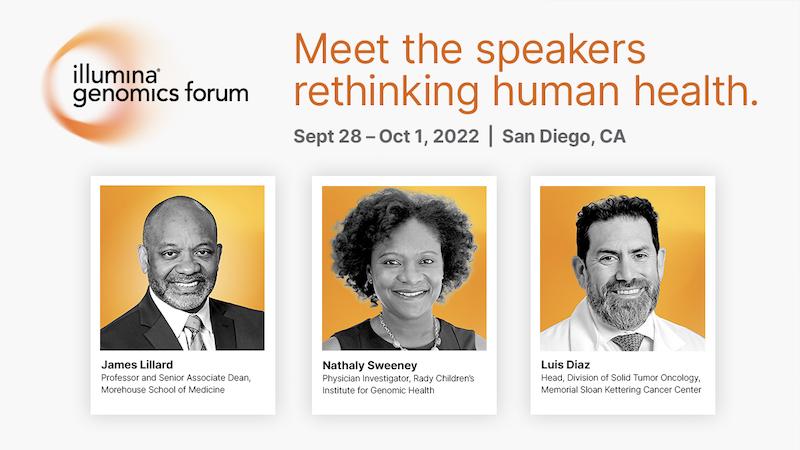 illumina®
genomics forum

Meet the speakers rethinking human health.

Sept 28 – Oct 1, 2022 | San Diego, CA

James Lillard
Professor and Senior Associate Dean, Morehouse School of Medicine

Nathaly Sweeney
Physician Investigator, Rady Children's Institute for Genomic Health

Luis Diaz
Head, Division of Solid Tumor Oncology, Memorial Sloan Kettering Cancer Center